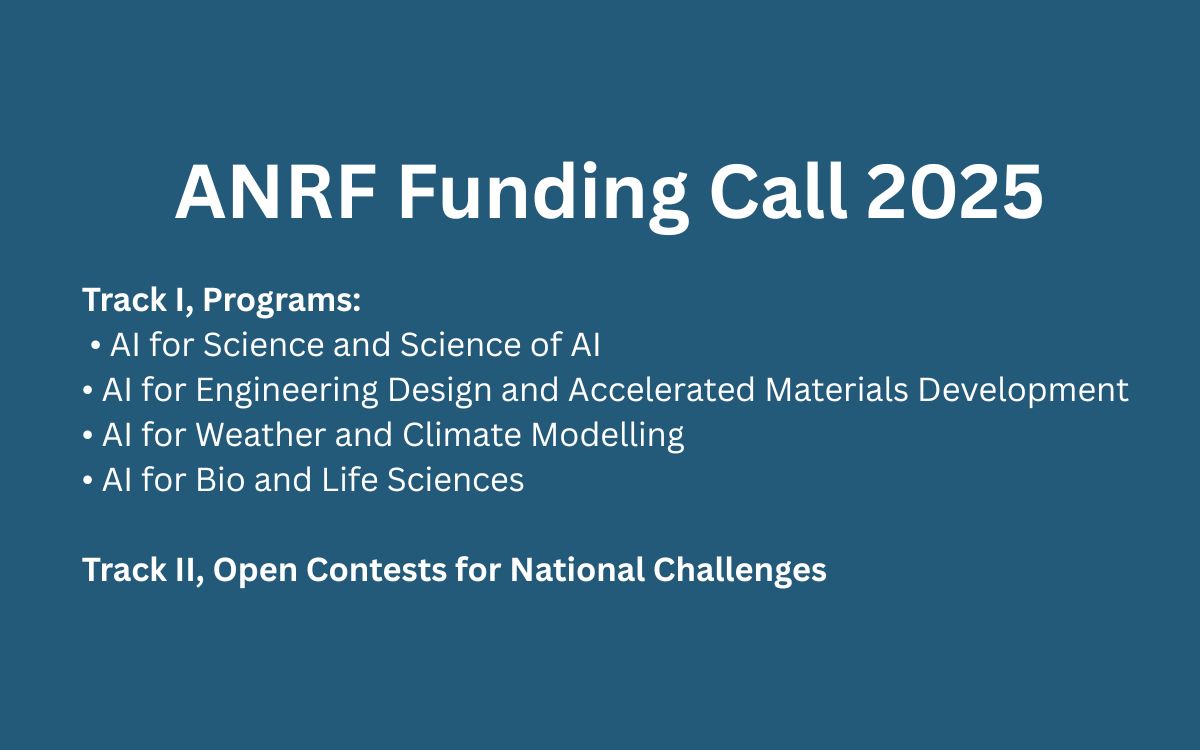 ANRF Funding Call 2025

Track I, Programs:
• AI for Science and Science of AI
• AI for Engineering Design and Accelerated Materials Development
• AI for Weather and Climate Modelling
• AI for Bio and Life Sciences

Track II, Open Contests for National Challenges